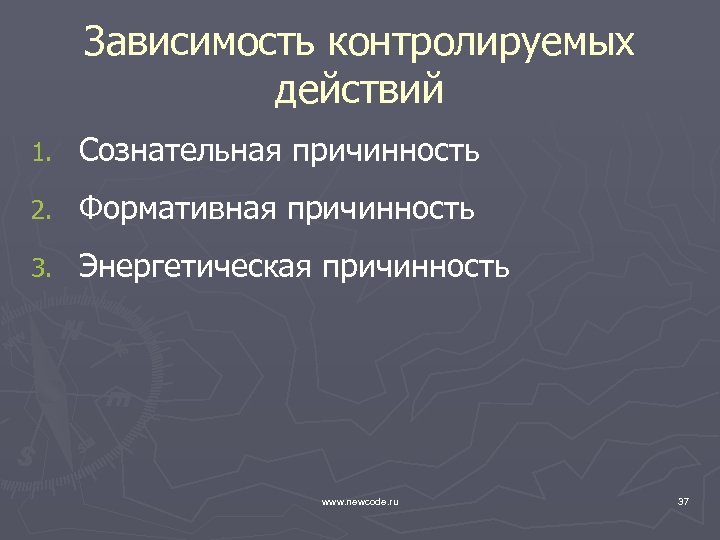 Зависимость контролируемых действий

1. Сознательная причинность
2. Формативная причинность
3. Энергетическая причинность

www.newcode.ru

37